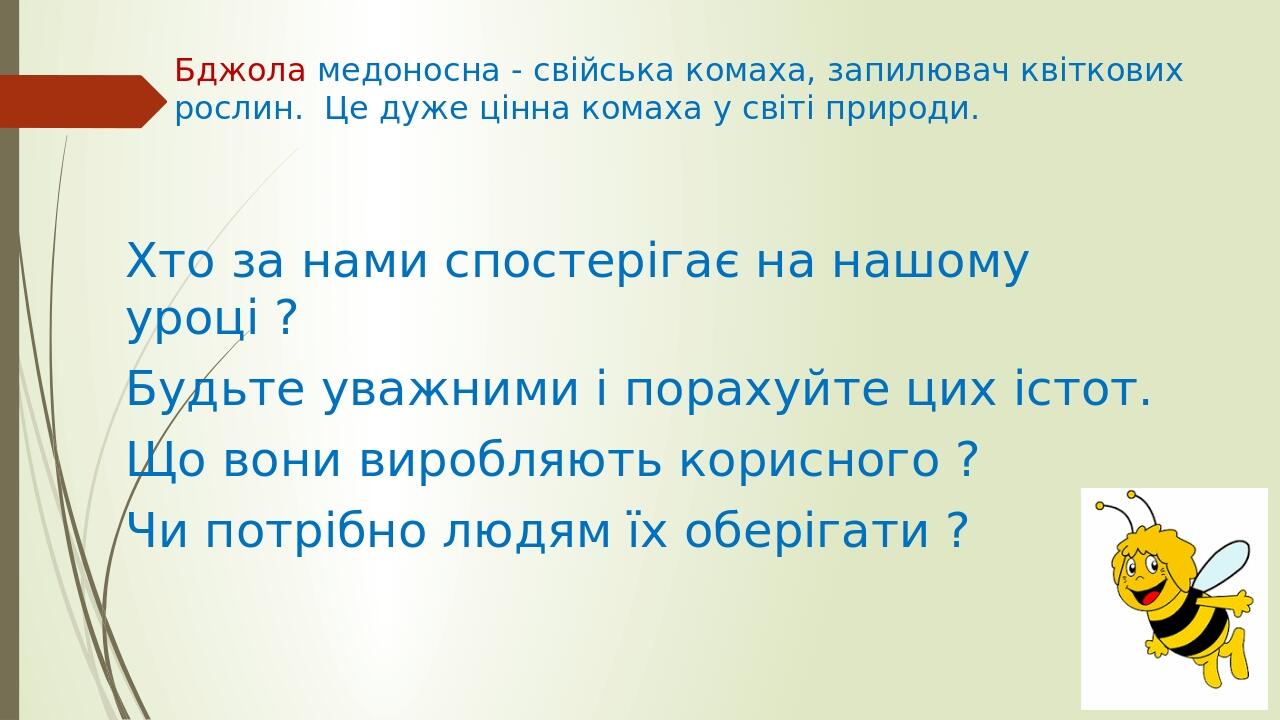 Бджола медоносна - свійська комаха, запилювач квіткових рослин.  Це дуже цінна комаха у світі природи.

Хто за нами спостерігає на нашому уроці ?

Будьте уважними і порахуйте цих істот.

Що вони виробляють корисного ?

Чи потрібно людям їх оберігати ?